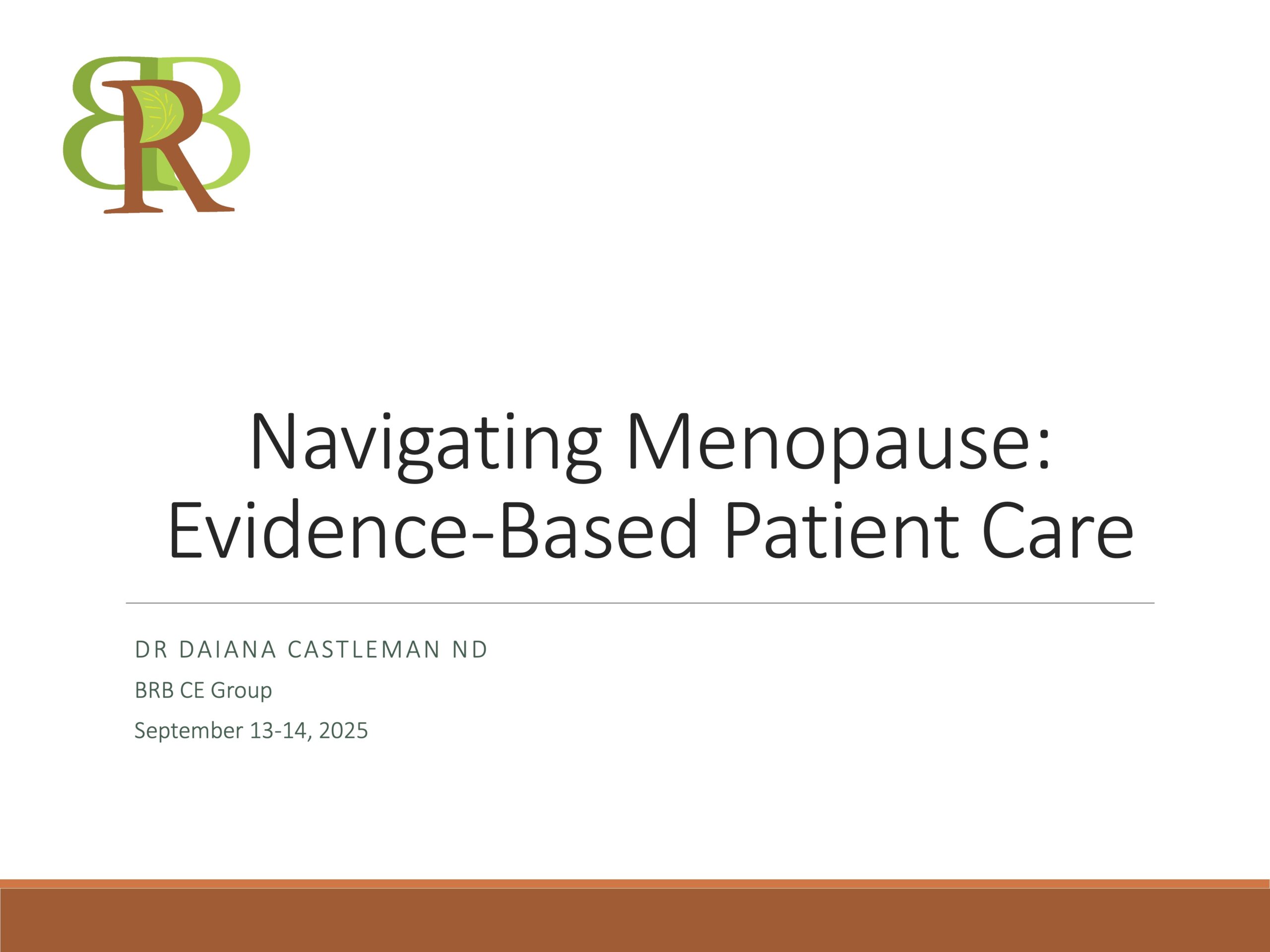 BRB

Navigating Menopause: Evidence-Based Patient Care

DR DAIANA CASTLEMAN ND

BRB CE Group

September 13-14, 2025